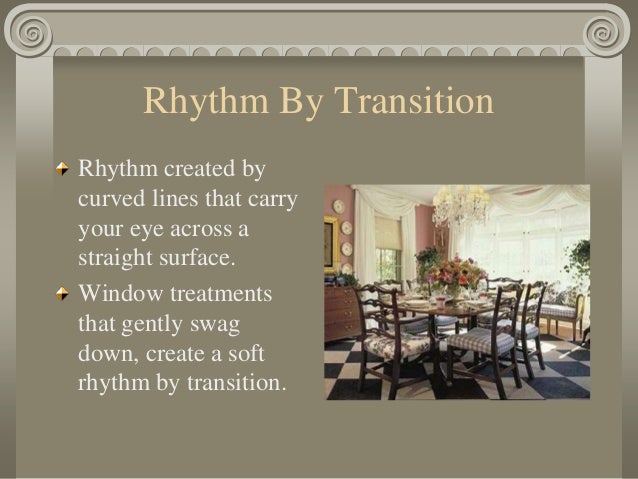 Rhythm By Transition

Rhythm created by curved lines that carry your eye across a straight surface.

Window treatments that gently swag down, create a soft rhythm by transition.